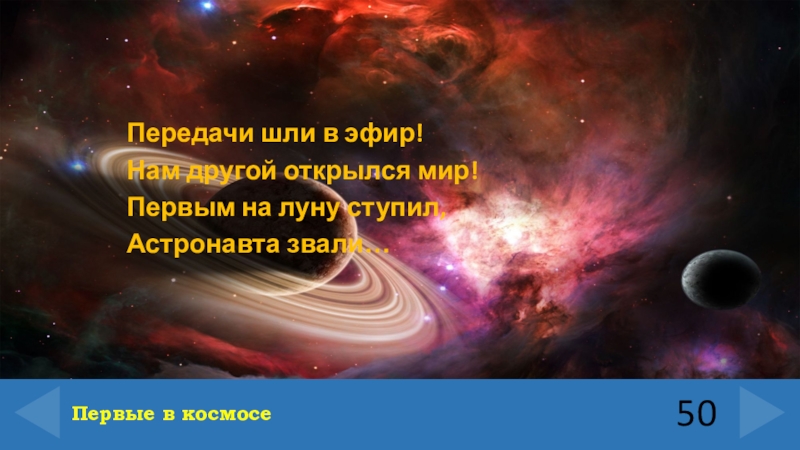 Передачи шли в эфир!
Нам другой открылся мир!
Первым на луну ступил,
Астронавта звали…

Первые в космосе

50